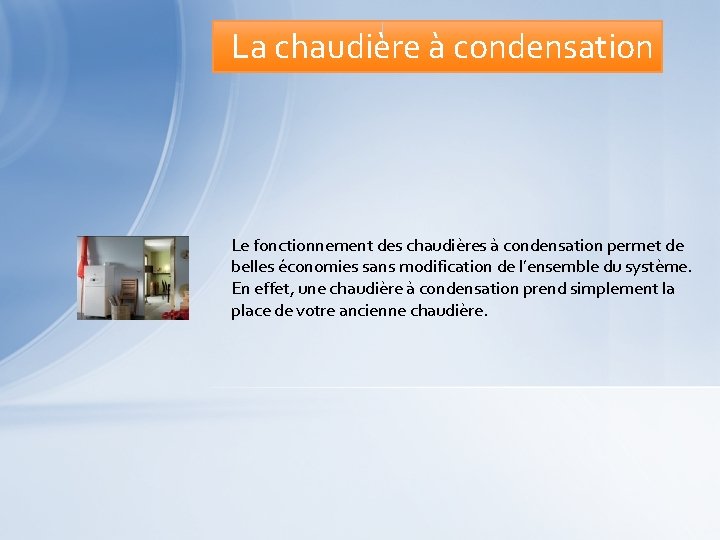 La chaudière à condensation

Le fonctionnement des chaudières à condensation permet de belles économies sans modification de l'ensemble du système. En effet, une chaudière à condensation prend simplement la place de votre ancienne chaudière.